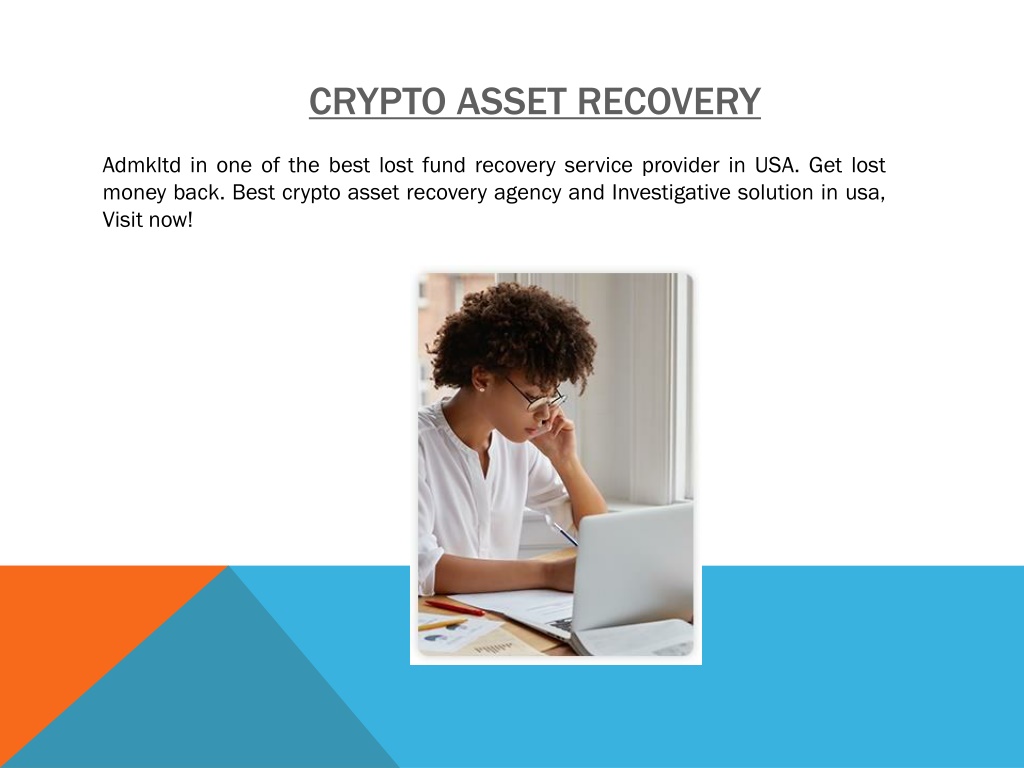 CRYPTO ASSET RECOVERY

Admkltd in one of the best lost fund recovery service provider in USA. Get lost money back. Best crypto asset recovery agency and Investigative solution in usa, Visit now!